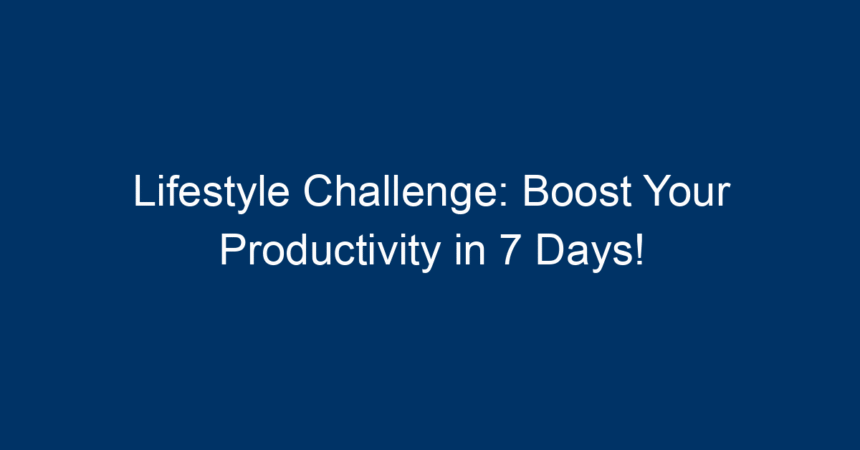 Lifestyle Challenge: Boost Your Productivity in 7 Days!